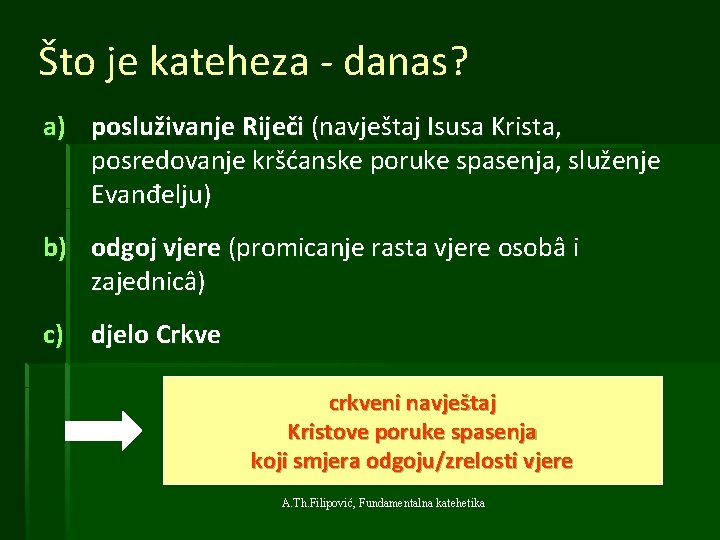 Što je kateheza - danas?

a) posluživanje Riječi (navještaj Isusa Krista, posredovanje kršćanske poruke spasenja, služenje Evanđelju)

b) odgoj vjere (promicanje rasta vjere osobâ i zajednicâ)

c) djelo Crkve

crkveni navještaj
Kristove poruke spasenja
koji smjera odgoju/zrelosti vjere

A.Th.Filipović, Fundamentalna katehetika